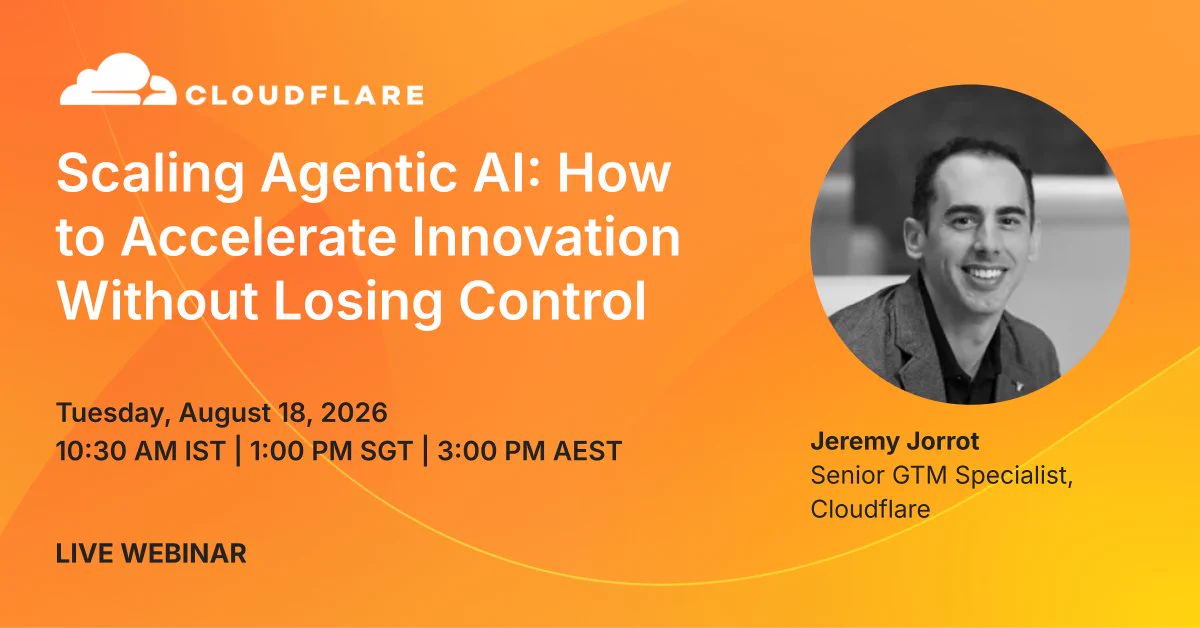 CLOUDFLARE

Scaling Agentic AI: How to Accelerate Innovation Without Losing Control

Tuesday, August 18, 2026
10:30 AM IST | 1:00 PM SGT | 3:00 PM AEST

LIVE WEBINAR

Jeremy Jorrot
Senior GTM Specialist, Cloudflare